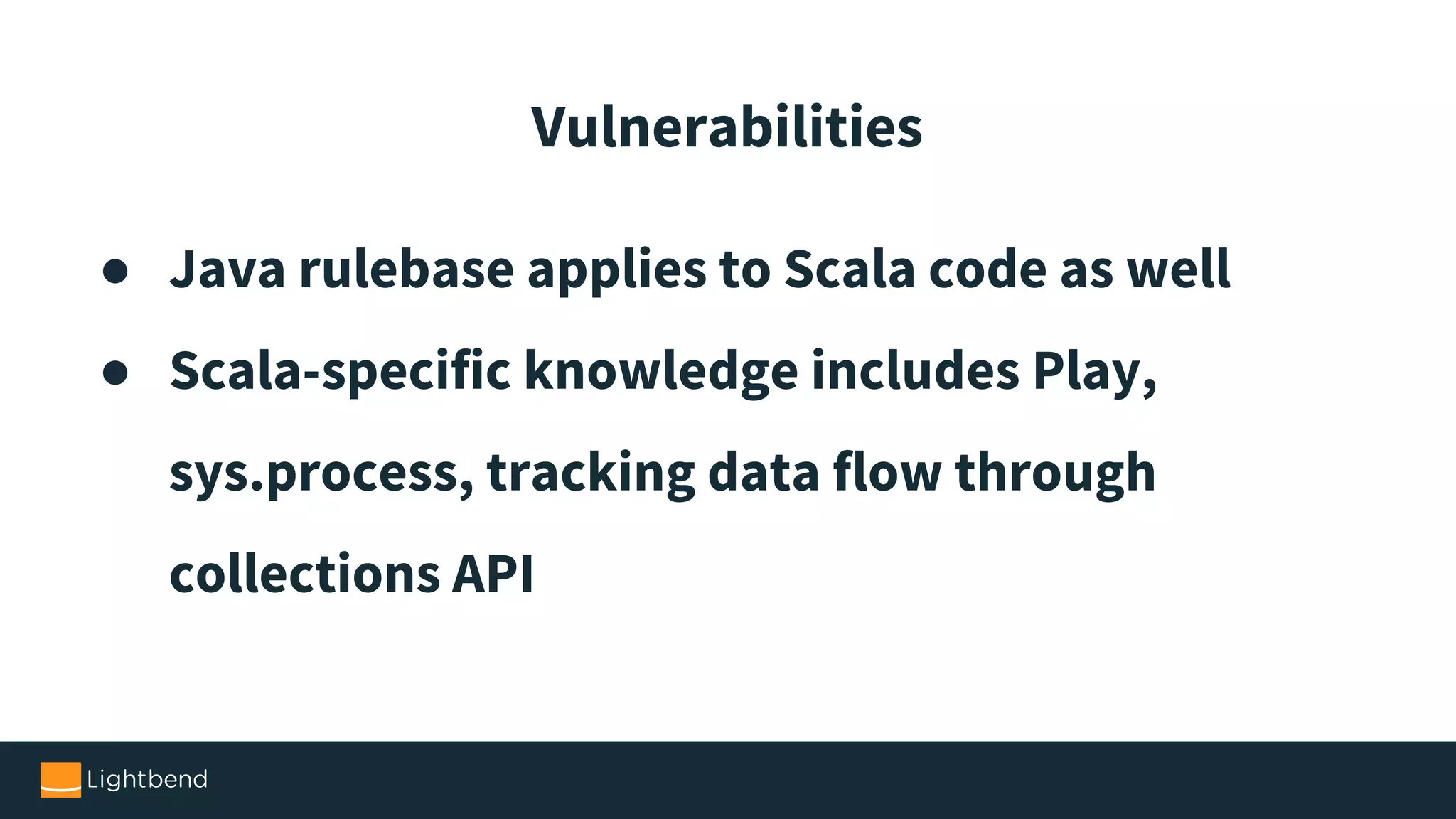 Vulnerabilities

● Java rulebase applies to Scala code as well

● Scala-specific knowledge includes Play, sys.process, tracking data flow through collections API

Lightbend